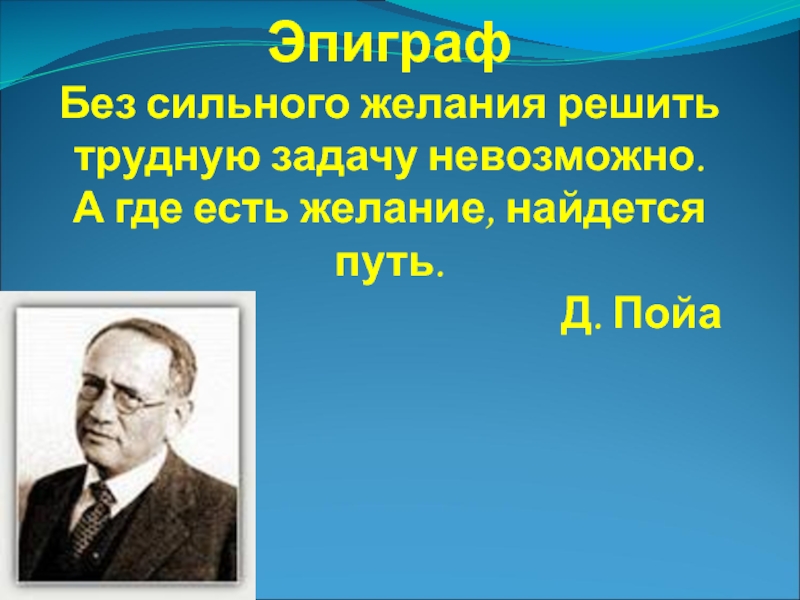 Эпиграф

Без сильного желания решить трудную задачу невозможно. А где есть желание, найдется путь.

Д. Пойа